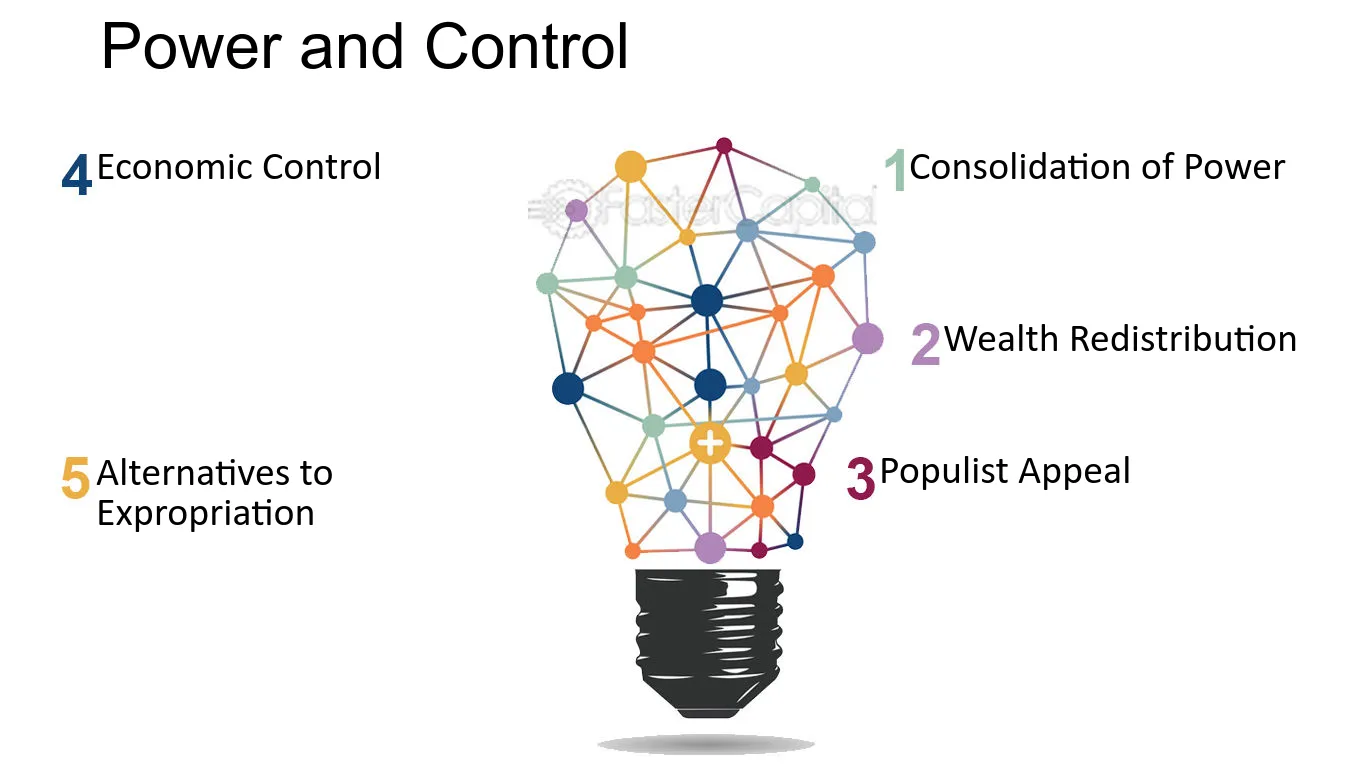 Power and Control

4 Economic Control

5 Alternatives to Expropriation

1 Consolidation of Power

2 Wealth Redistribution

3 Populist Appeal

FasterCapital